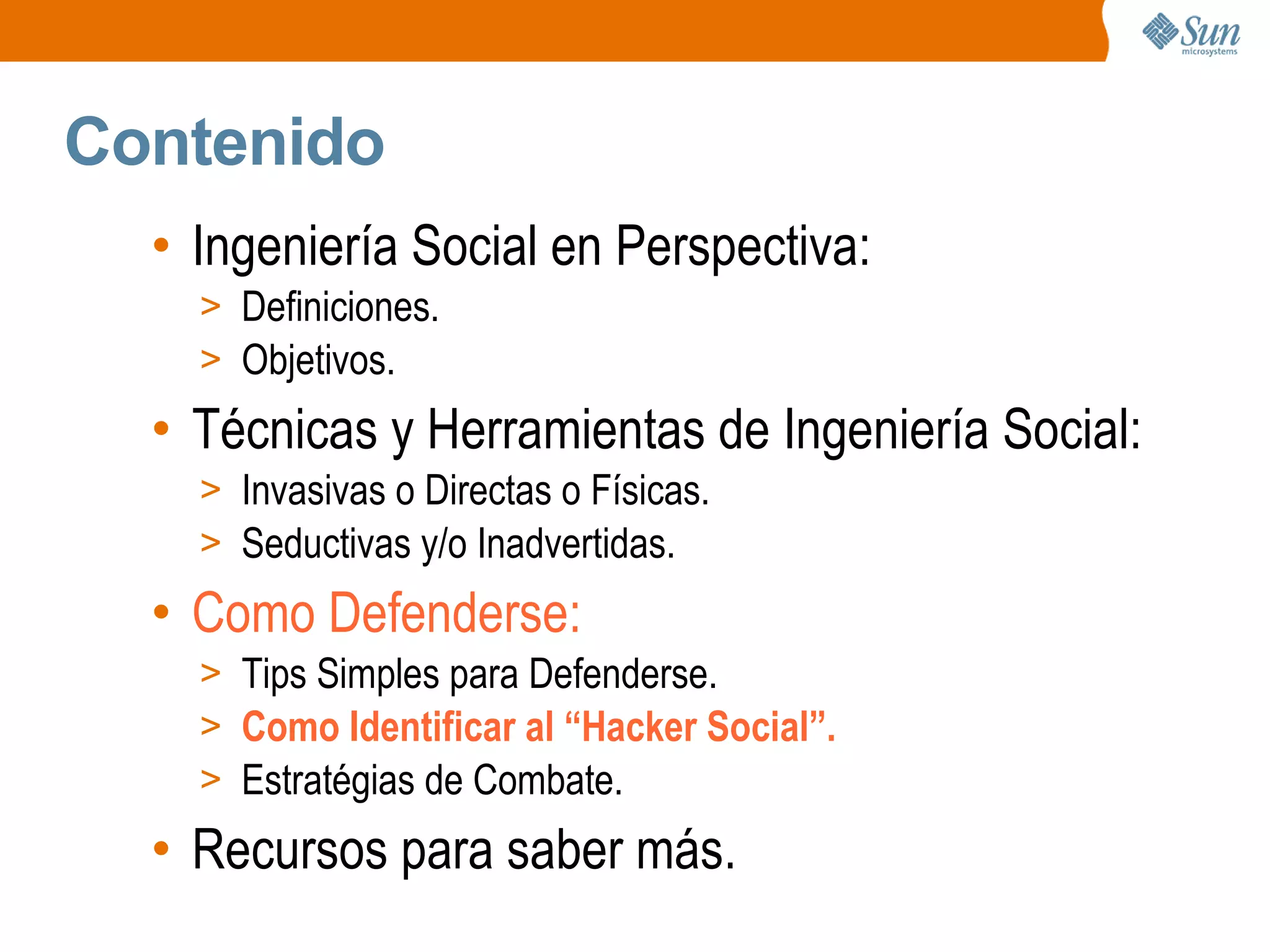 Sun microsystems

Contenido

• Ingeniería Social en Perspectiva:
> Definiciones.
> Objetivos.

• Técnicas y Herramientas de Ingeniería Social:
> Invasivas o Directas o Físicas.
> Seductivas y/o Inadvertidas.

• Como Defenderse:
> Tips Simples para Defenderse.
> Como Identificar al “Hacker Social”.
> Estratégias de Combate.

• Recursos para saber más.